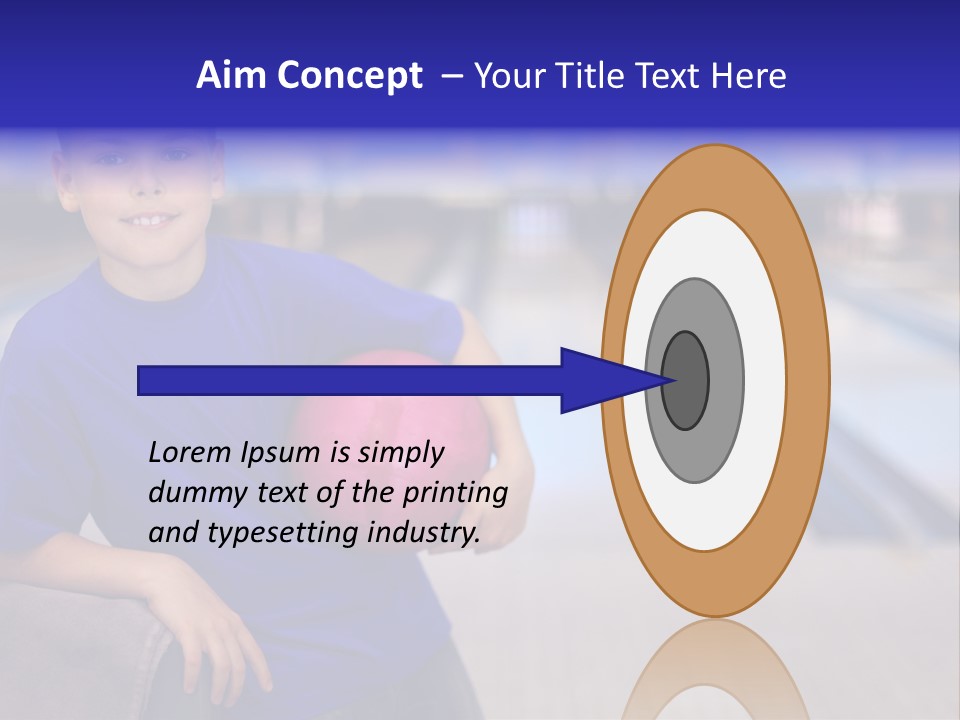 Aim Concept – Your Title Text Here

Lorem Ipsum is simply dummy text of the printing and typesetting industry.